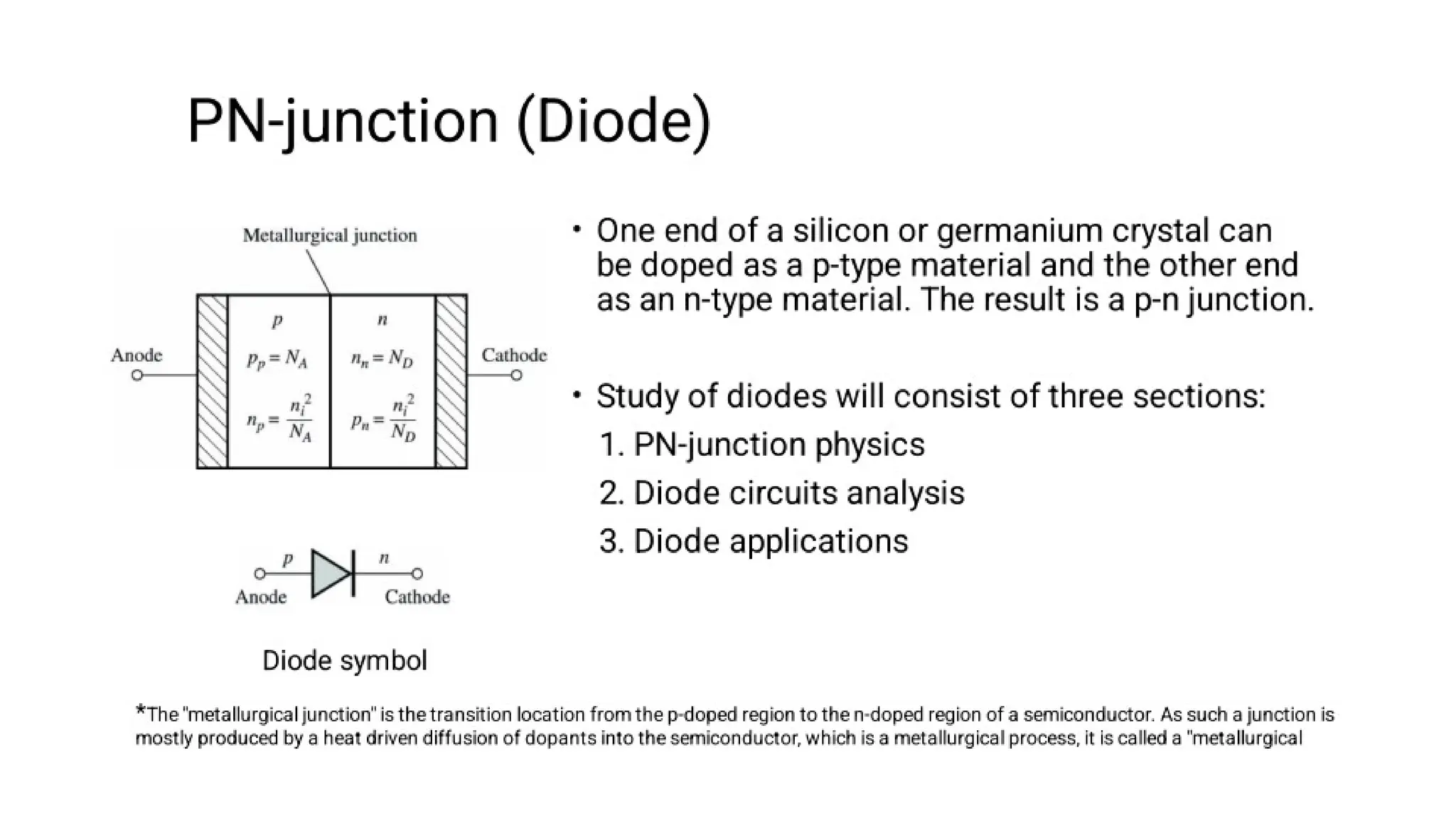 PN-junction (Diode)

Metallurgical junction

Anode

$p$

$p_p = N_A$

$n_p = \frac{n_i^2}{N_A}$

$n$

$n_n = N_D$

$p_n = \frac{n_i^2}{N_D}$

Cathode

$p$ $n$

Anode Cathode

Diode symbol

• One end of a silicon or germanium crystal can be doped as a p-type material and the other end as an n-type material. The result is a p-n junction.

• Study of diodes will consist of three sections:
1. PN-junction physics
2. Diode circuits analysis
3. Diode applications

*The "metallurgical junction" is the transition location from the p-doped region to the n-doped region of a semiconductor. As such a junction is mostly produced by a heat driven diffusion of dopants into the semiconductor, which is a metallurgical process, it is called a "metallurgical